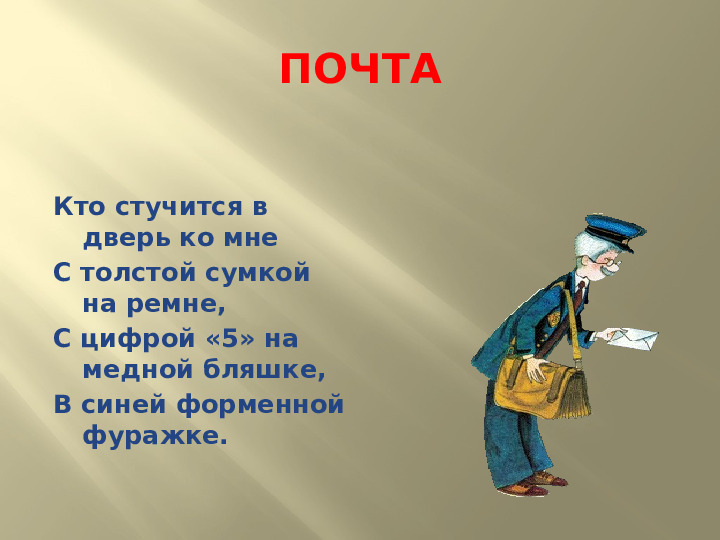 ПОЧТА

Кто стучится в дверь ко мне
С толстой сумкой на ремне,
С цифрой «5» на медной бляшке,
В синей форменной фуражке.